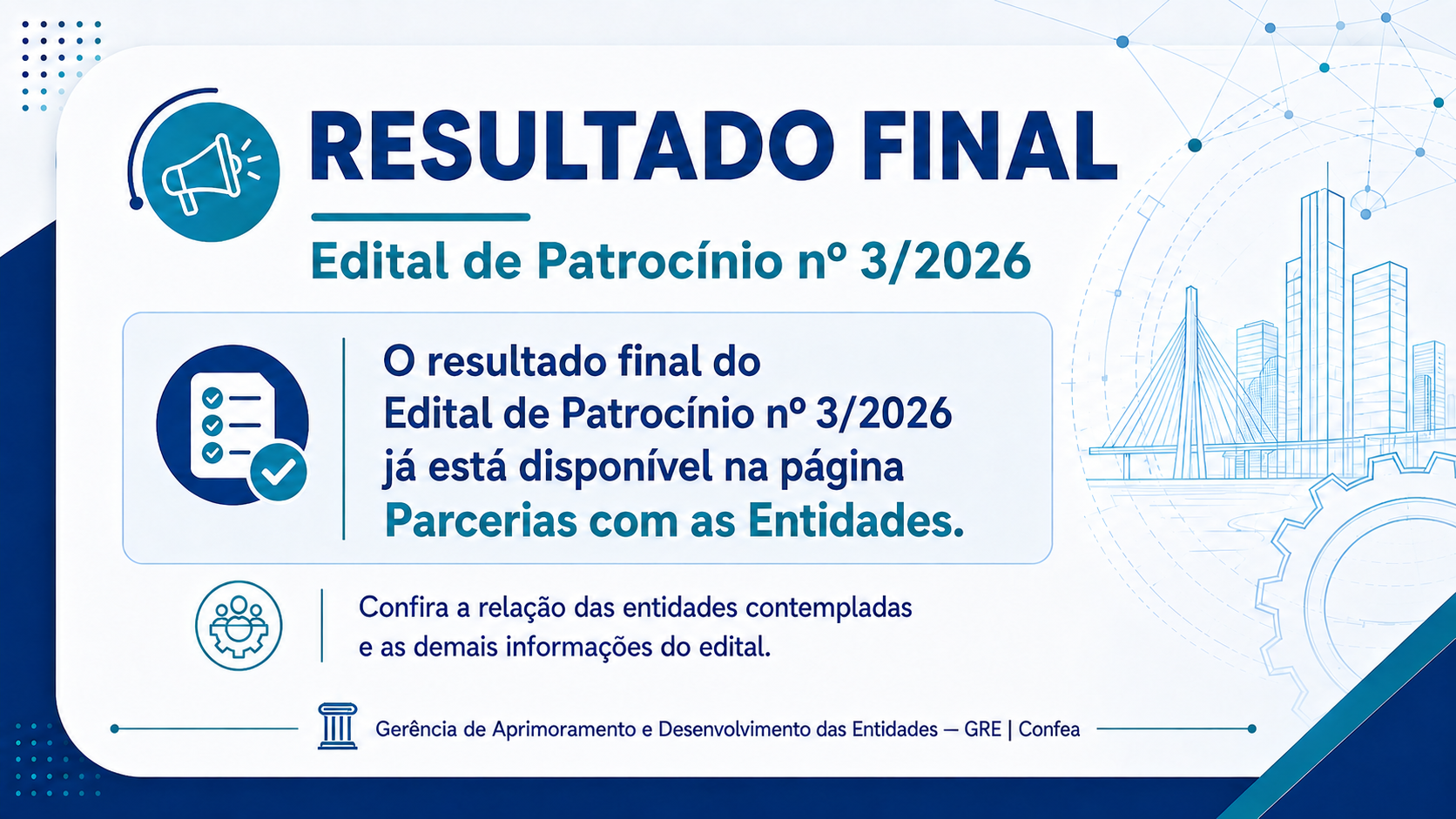 RESULTADO FINAL

Edital de Patrocínio nº 3/2026

O resultado final do Edital de Patrocínio nº 3/2026 já está disponível na página Parcerias com as Entidades.

Confira a relação das entidades contempladas e as demais informações do edital.

Gerência de Aprimoramento e Desenvolvimento das Entidades — GRE | Confea